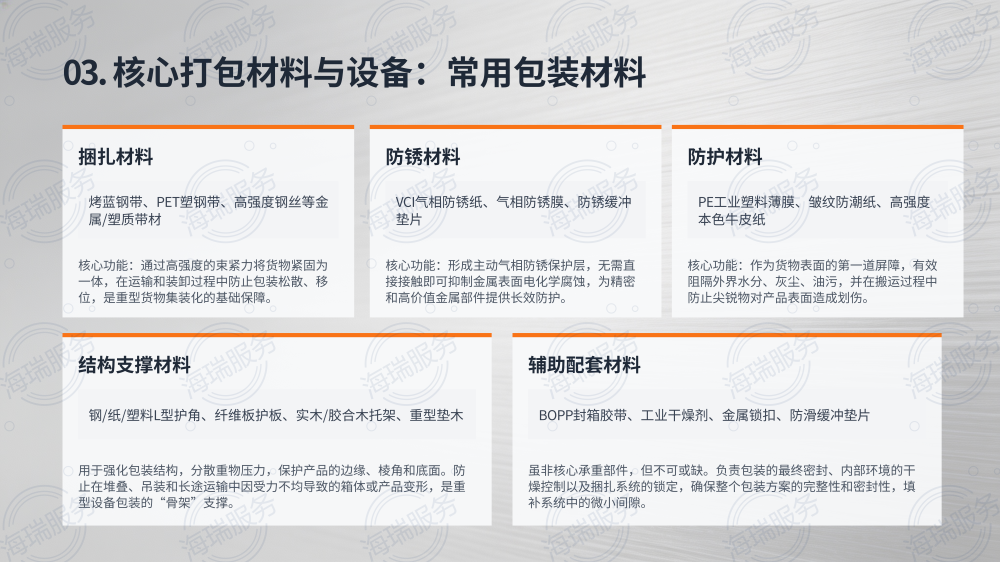 03. 核心打包材料与设备：常用包装材料

捆扎材料

烤蓝钢带、PET塑钢带、高强度钢丝等金属/塑质带材

核心功能：通过高强度的束紧力将货物紧固为一体，在运输和装卸过程中防止包装松散、移位，是重型货物集装化的基础保障。

防锈材料

VCI气相防锈纸、气相防锈膜、防锈缓冲垫片

核心功能：形成主动气相防锈保护层，无需直接接触即可抑制金属表面电化学腐蚀，为精密和高价值金属部件提供长效防护。

防护材料

PE工业塑料薄膜、皱纹防潮纸、高强度本色牛皮纸

核心功能：作为货物表面的第一道屏障，有效阻隔外界水分、灰尘、油污，并在搬运过程中防止尖锐物对产品表面造成划伤。

结构支撑材料

钢/纸/塑料L型护角、纤维板护板、实木/胶合木托架、重型垫木

用于强化包装结构，分散重物压力，保护产品的边缘、棱角和底面。防止在堆叠、吊装和长途运输中因受力不均导致的箱体或产品变形，是重型设备包装的“骨架”支撑。

辅助配套材料

BOPP封箱胶带、工业干燥剂、金属锁扣、防滑缓冲垫片

虽非核心承重部件，但不可或缺。负责包装的最终密封、内部环境的干燥控制以及捆扎系统的锁定，确保整个包装方案的完整性和密封性，填补系统中的微小间隙。

海瑞服务